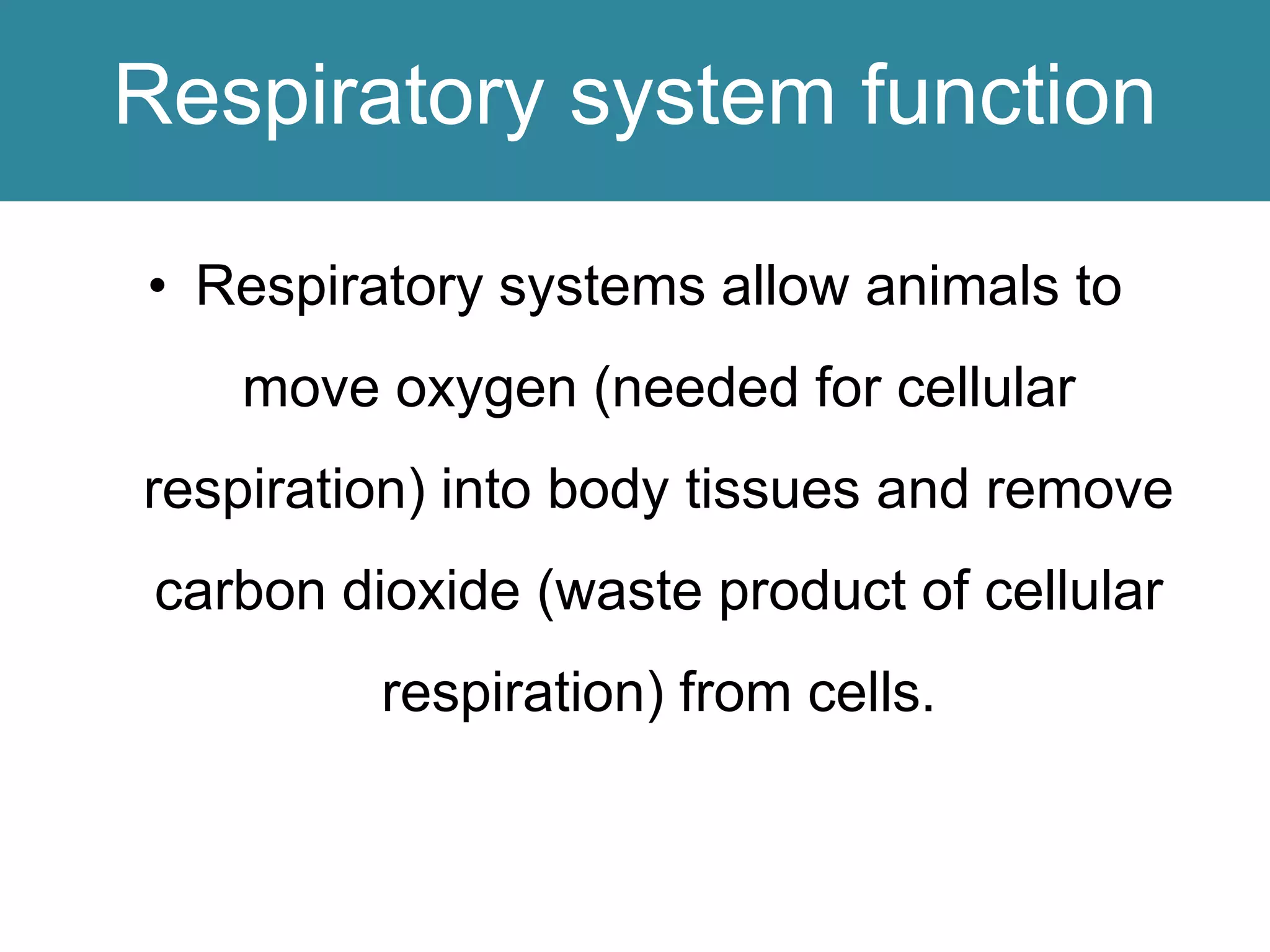 Respiratory system function

• Respiratory systems allow animals to move oxygen (needed for cellular respiration) into body tissues and remove carbon dioxide (waste product of cellular respiration) from cells.